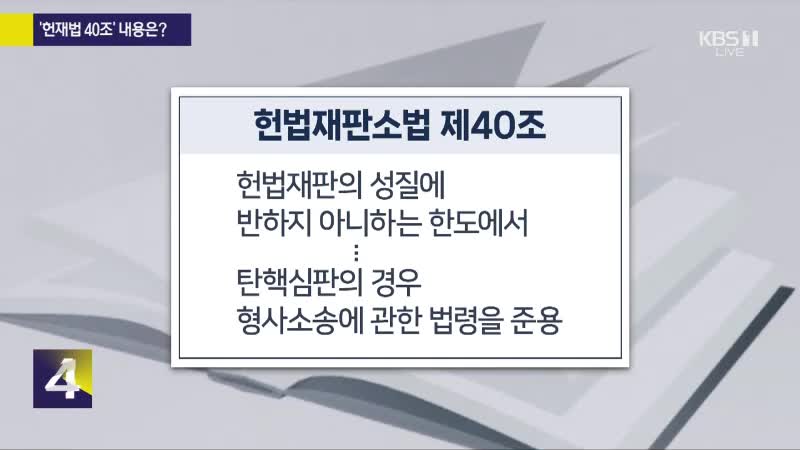 '헌재법 40조' 내용은?

KBS 1 LIVE

헌법재판소법 제40조

헌법재판의 성질에
반하지 아니하는 한도에서
⋮
탄핵심판의 경우
형사소송에 관한 법령을 준용

4